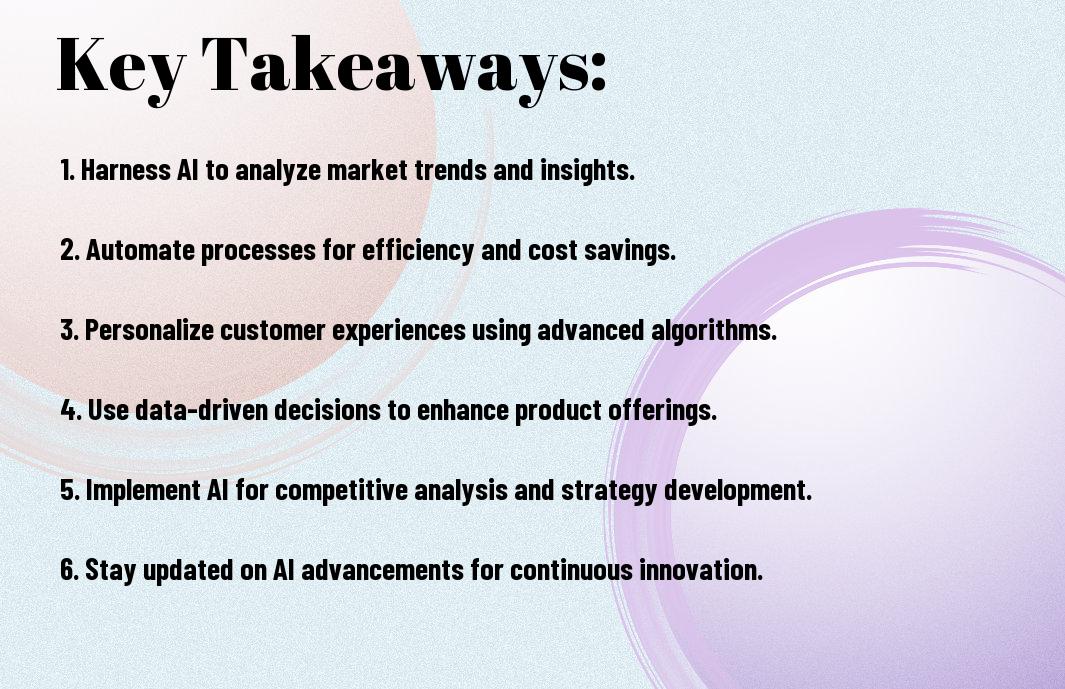 Key Takeaways:

1. Harness AI to analyze market trends and insights.

2. Automate processes for efficiency and cost savings.

3. Personalize customer experiences using advanced algorithms.

4. Use data-driven decisions to enhance product offerings.

5. Implement AI for competitive analysis and strategy development.

6. Stay updated on AI advancements for continuous innovation.